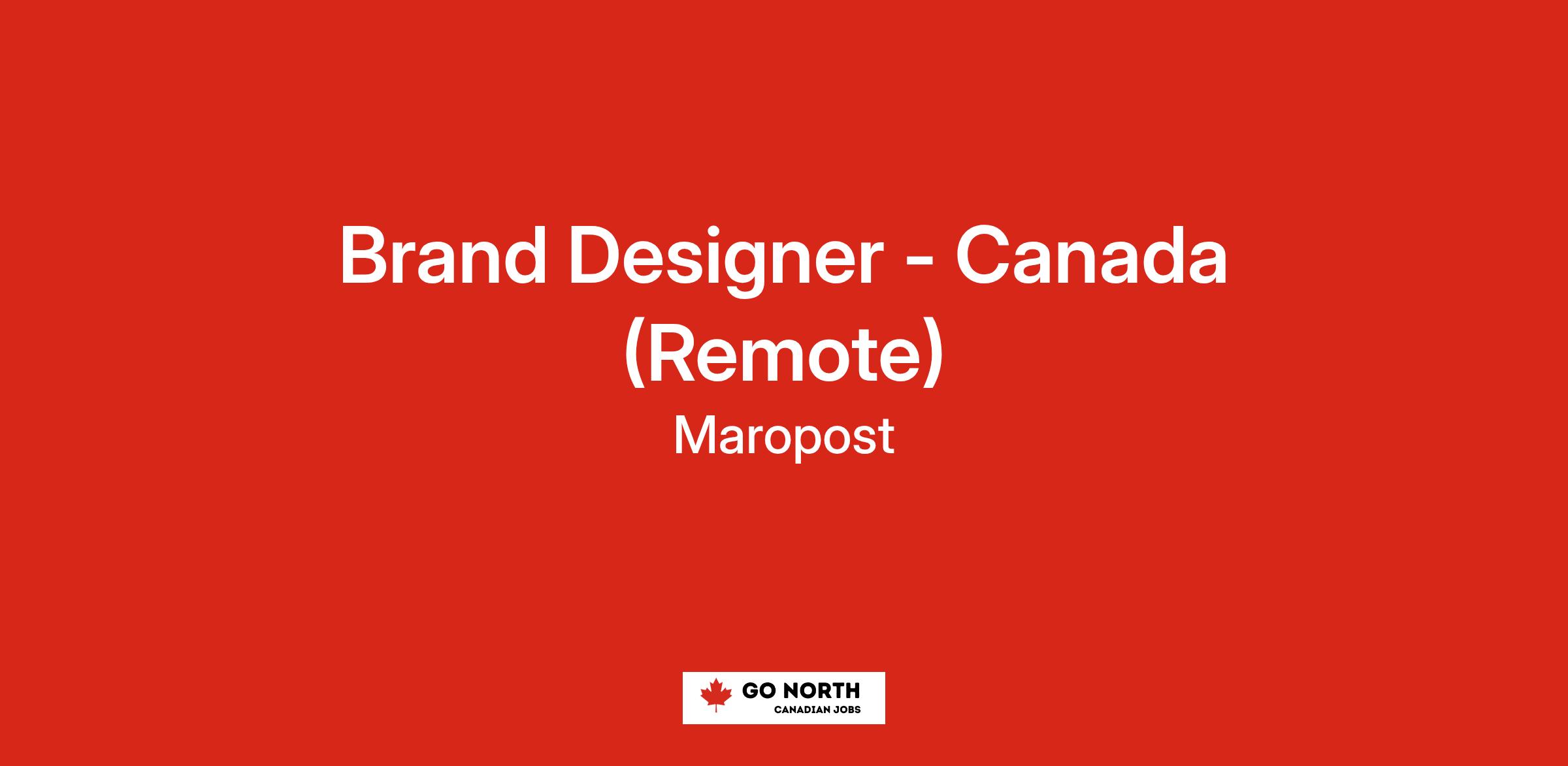 Brand Designer - Canada (Remote)

Maropost

GO NORTH
CANADIAN JOBS